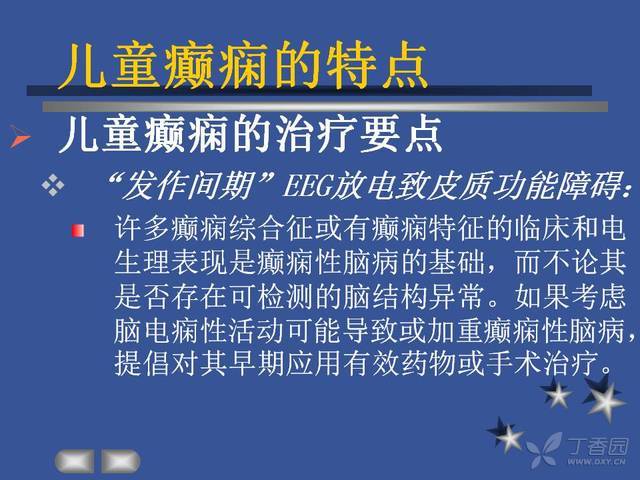 儿童癫痫的特点

儿童癫痫的治疗要点

“发作间期”EEG放电致皮质功能障碍:

许多癫痫综合征或有癫痫特征的临床和电生理表现是癫痫性脑病的基础，而不论其是否存在可检测的脑结构异常。如果考虑脑电痫性活动可能导致或加重癫痫性脑病，提倡对其早期应用有效药物或手术治疗。

丁香园
WWW.DXY.CN